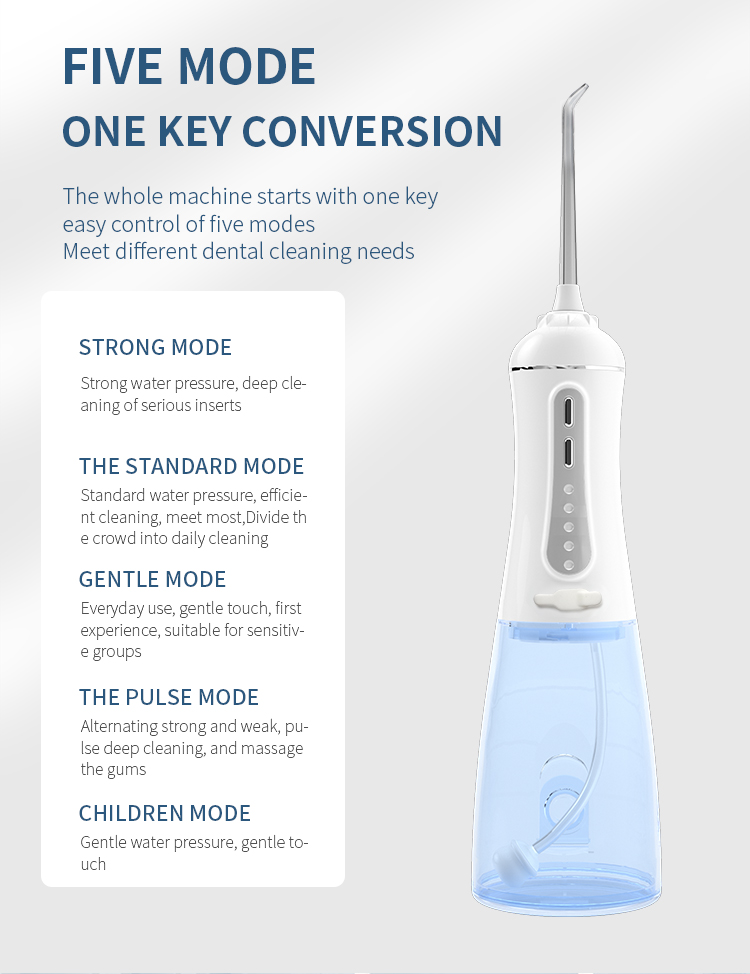 FIVE MODE
ONE KEY CONVERSION

The whole machine starts with one key
easy control of five modes
Meet different dental cleaning needs

STRONG MODE
Strong water pressure, deep cleaning of serious inserts

THE STANDARD MODE
Standard water pressure, efficient cleaning, meet most,Divide the crowd into daily cleaning

GENTLE MODE
Everyday use, gentle touch, first experience, suitable for sensitive groups

THE PULSE MODE
Alternating strong and weak, pulse deep cleaning, and massage the gums

CHILDREN MODE
Gentle water pressure, gentle touch